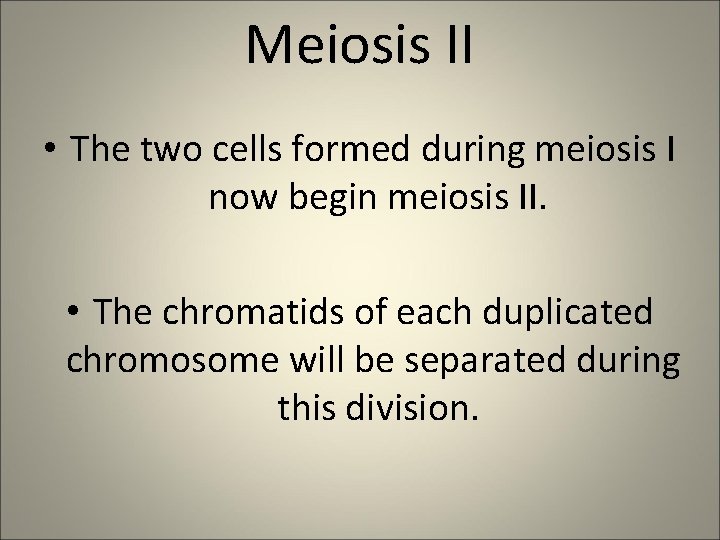 Meiosis II

• The two cells formed during meiosis I now begin meiosis II.

• The chromatids of each duplicated chromosome will be separated during this division.